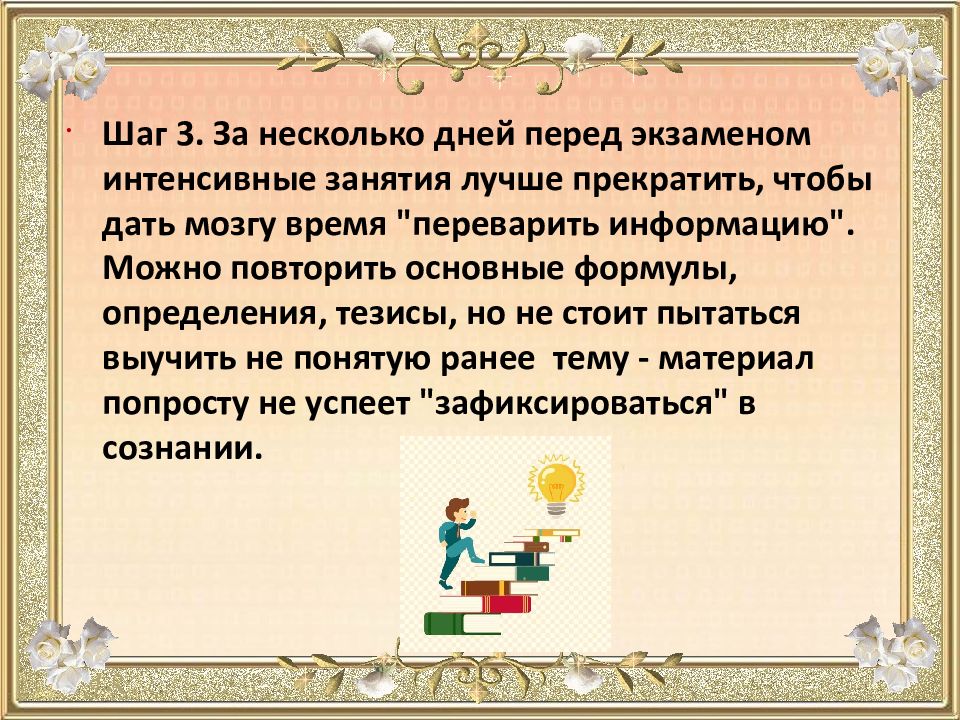 Шаг 3. За несколько дней перед экзаменом интенсивные занятия лучше прекратить, чтобы дать мозгу время "переварить информацию". Можно повторить основные формулы, определения, тезисы, но не стоит пытаться выучить не понятую ранее тему - материал попросту не успеет "зафиксироваться" в сознании.